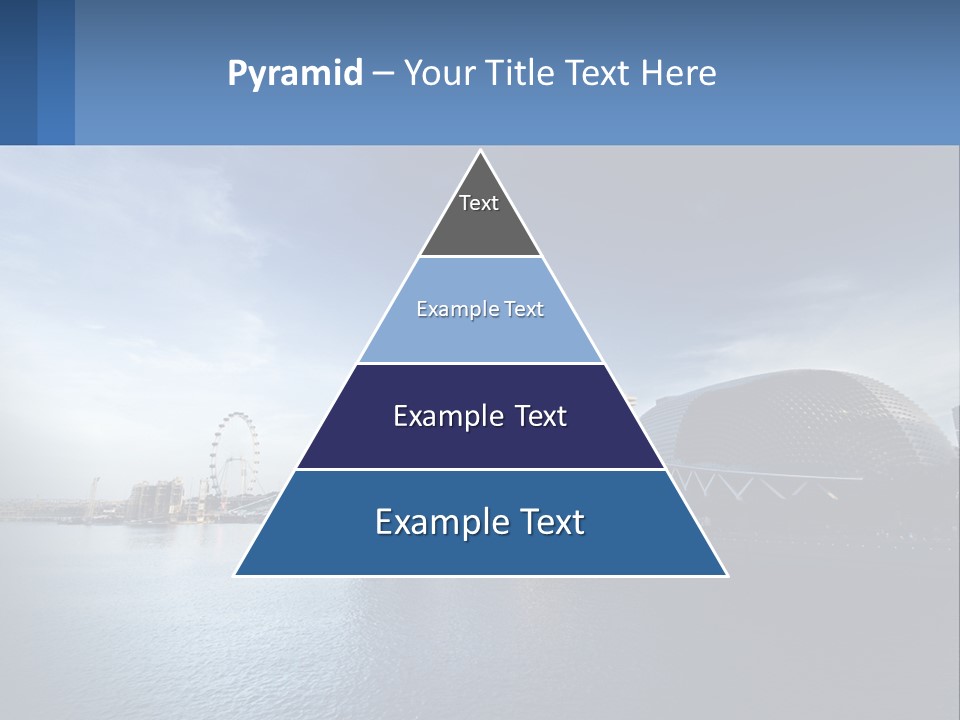 Pyramid – Your Title Text Here

Text

Example Text

Example Text

Example Text